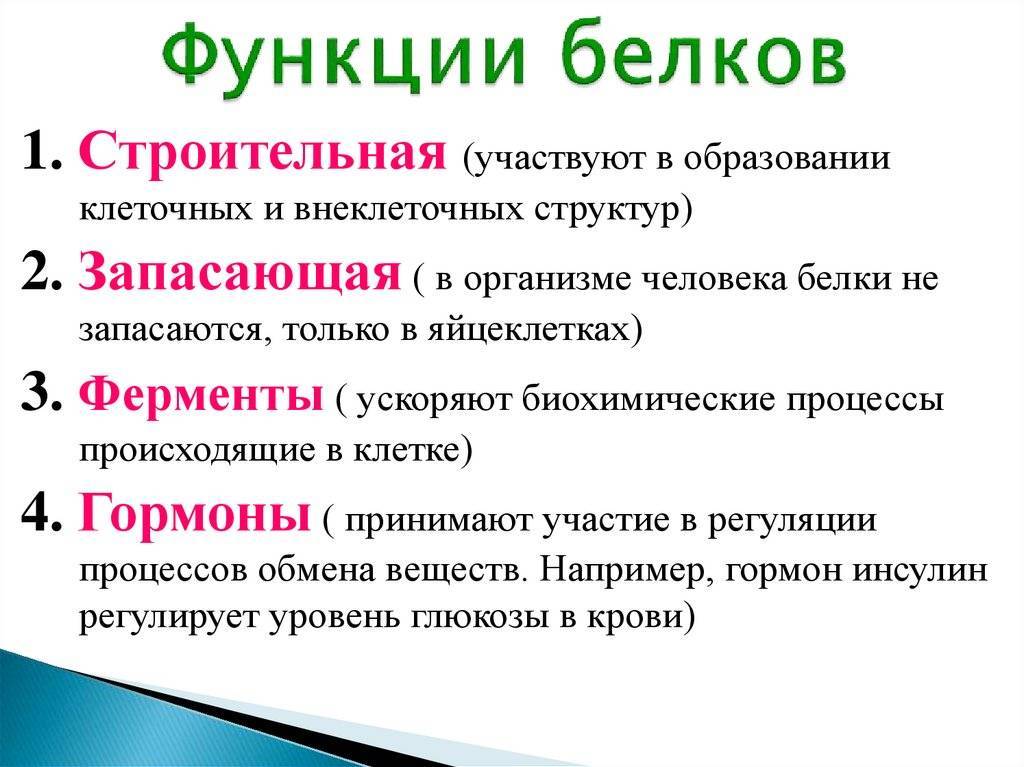 Функции белков

1. Строительная (участвуют в образовании клеточных и внеклеточных структур)

2. Запасающая ( в организме человека белки не запасаются, только в яйцеклетках)

3. Ферменты ( ускоряют биохимические процессы происходящие в клетке)

4. Гормоны ( принимают участие в регуляции процессов обмена веществ. Например, гормон инсулин регулирует уровень глюкозы в крови)